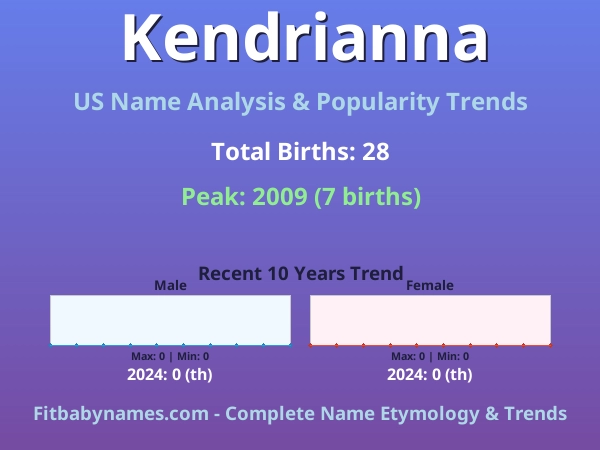 Kendrianna

US Name Analysis & Popularity Trends

Total Births: 28

Peak: 2009 (7 births)

Recent 10 Years Trend

Male

Max: 0 | Min: 0

2024: 0 (th)

Female

Max: 0 | Min: 0

2024: 0 (th)

Fitbabynames.com - Complete Name Etymology & Trends